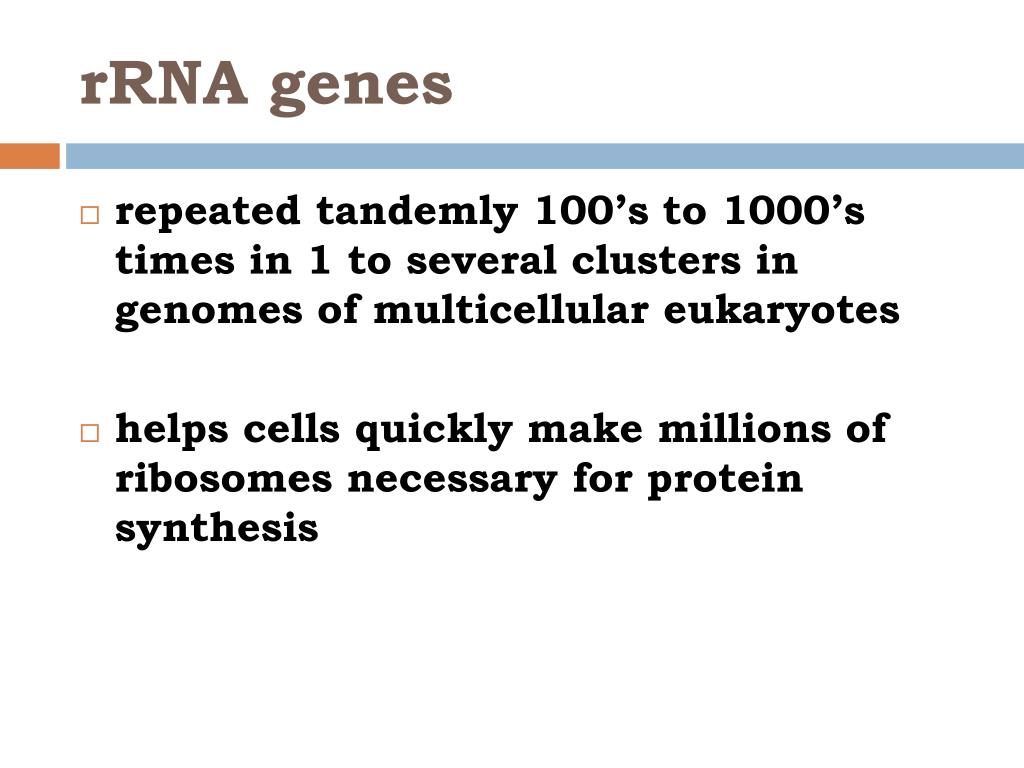 rRNA genes

□ repeated tandemly 100’s to 1000’s times in 1 to several clusters in genomes of multicellular eukaryotes

□ helps cells quickly make millions of ribosomes necessary for protein synthesis